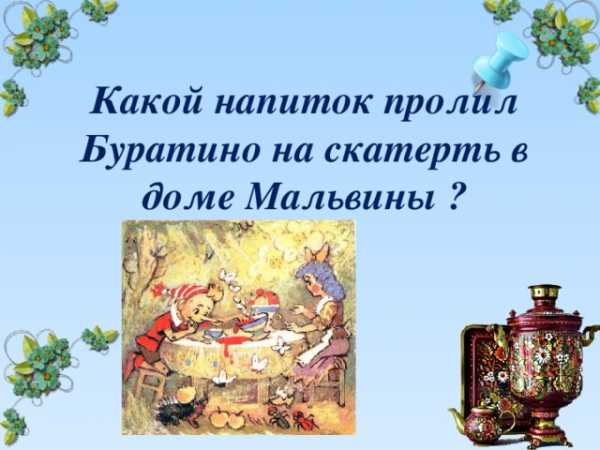 Какой напиток пролил Буратино на скатерть в доме Мальвины ?